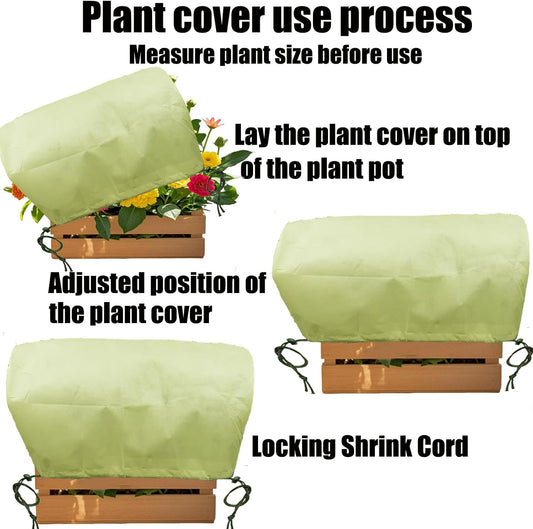 Plant cover use process

Measure plant size before use

Lay the plant cover on top of the plant pot

Adjusted position of the plant cover

Locking Shrink Cord